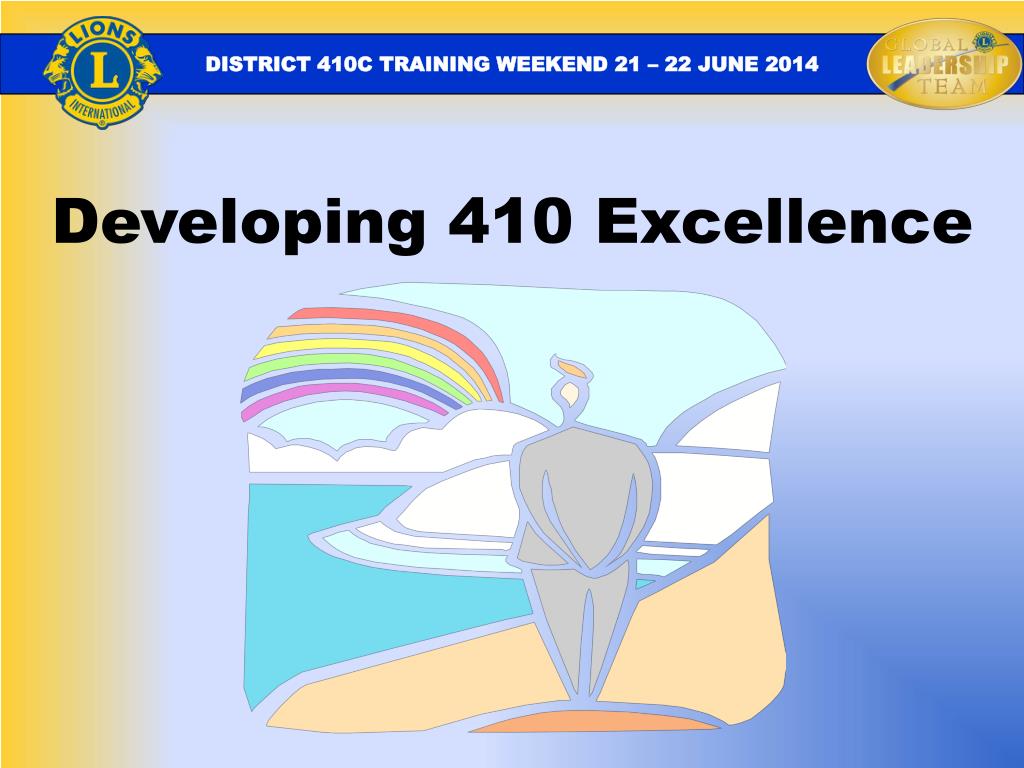 LIONS
L
INTERNATIONAL

DISTRICT 410C TRAINING WEEKEND 21 – 22 JUNE 2014

GLOBAL LEADERSHIP TEAM

Developing 410 Excellence